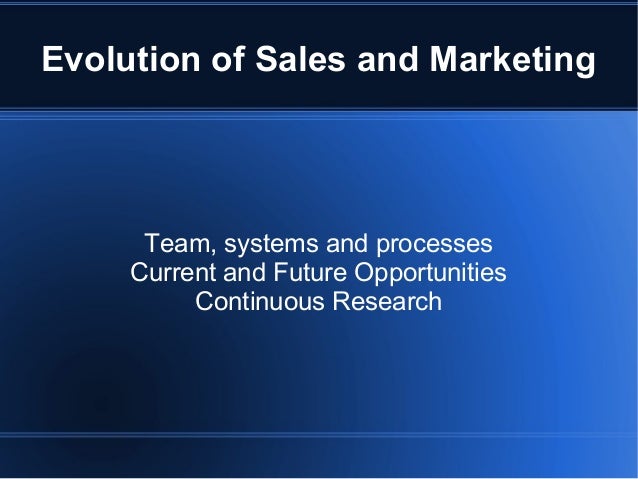 Evolution of Sales and Marketing

Team, systems and processes
Current and Future Opportunities
Continuous Research